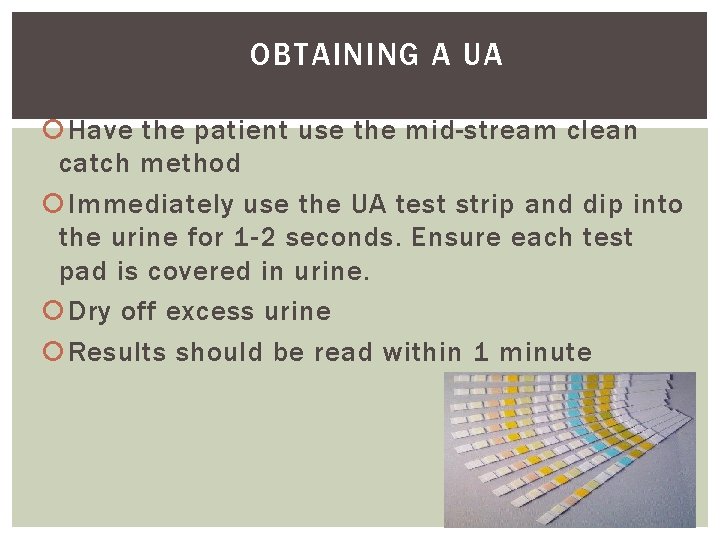 OBTAINING A UA

Have the patient use the mid-stream clean catch method

Immediately use the UA test strip and dip into the urine for 1-2 seconds. Ensure each test pad is covered in urine.

Dry off excess urine

Results should be read within 1 minute